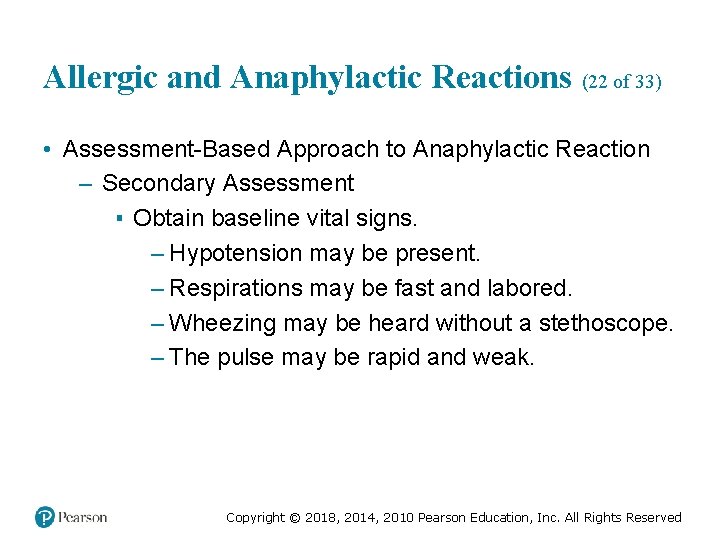 Allergic and Anaphylactic Reactions (22 of 33)

• Assessment-Based Approach to Anaphylactic Reaction
– Secondary Assessment
▪ Obtain baseline vital signs.
– Hypotension may be present.
– Respirations may be fast and labored.
– Wheezing may be heard without a stethoscope.
– The pulse may be rapid and weak.

Pearson

Copyright © 2018, 2014, 2010 Pearson Education, Inc. All Rights Reserved